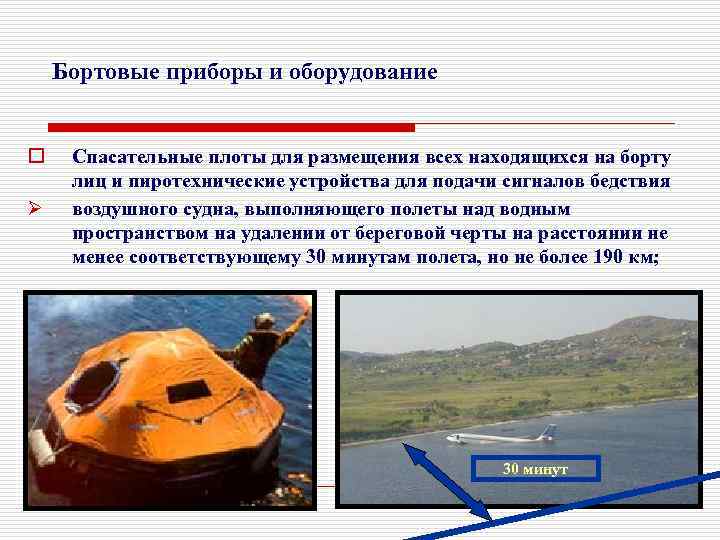 Бортовые приборы и оборудование

Спасательные плоты для размещения всех находящихся на борту лиц и пиротехнические устройства для подачи сигналов бедствия воздушного судна, выполняющего полеты над водным пространством на удалении от береговой черты на расстоянии не менее соответствующему 30 минутам полета, но не более 190 км;

30 минут